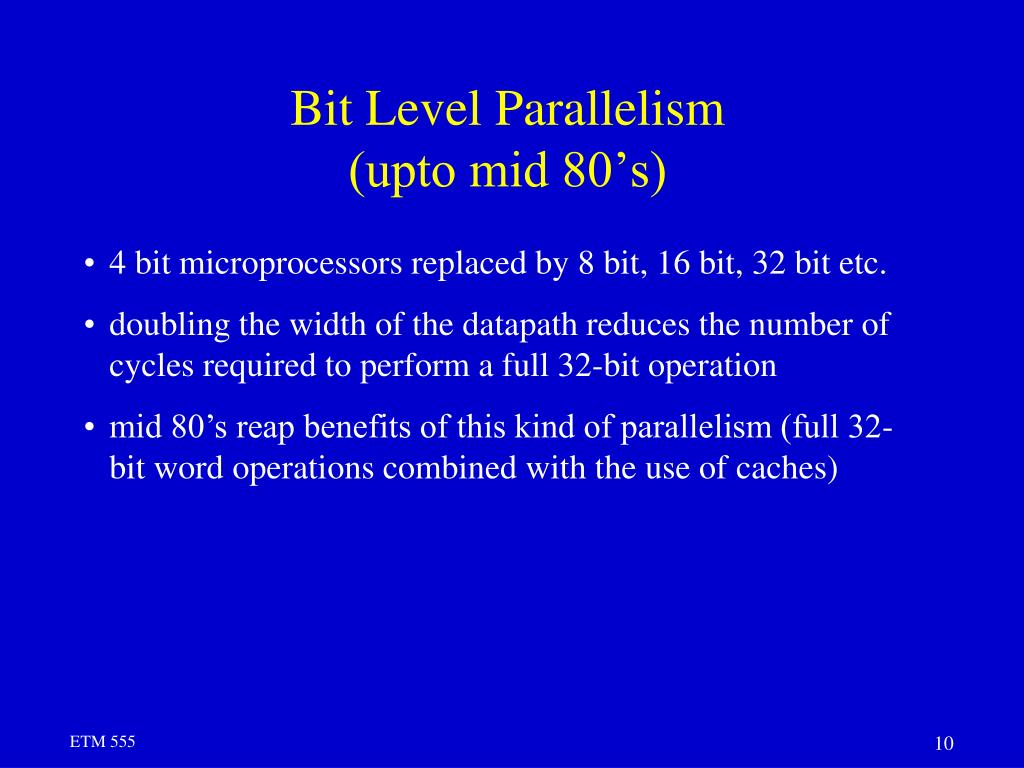 Bit Level Parallelism
(upto mid 80’s)

• 4 bit microprocessors replaced by 8 bit, 16 bit, 32 bit etc.

• doubling the width of the datapath reduces the number of cycles required to perform a full 32-bit operation

• mid 80’s reap benefits of this kind of parallelism (full 32-bit word operations combined with the use of caches)

ETM 555

10